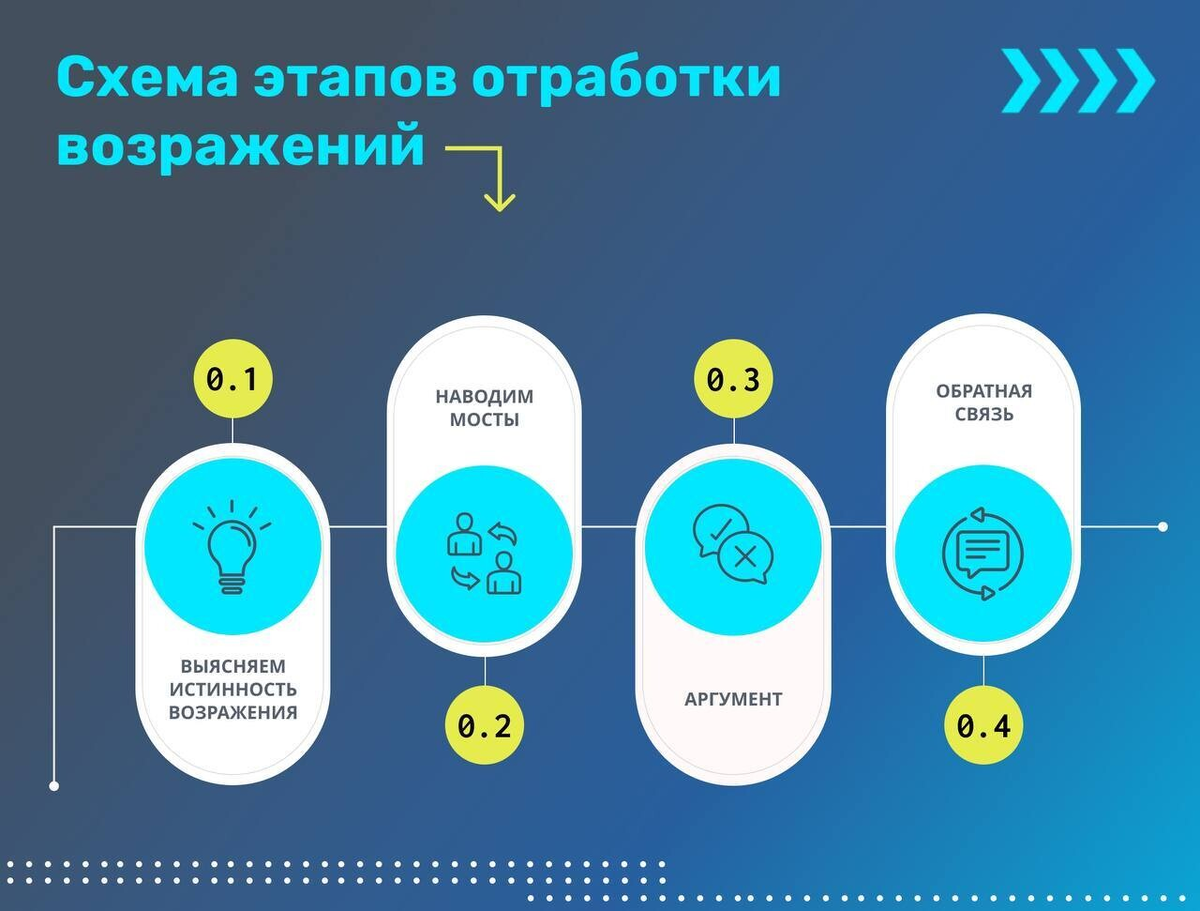 Схема этапов отработки возражений

0.1

ВЫЯСНЯЕМ ИСТИННОСТЬ ВОЗРАЖЕНИЯ

НАВОДИМ МОСТЫ

0.2

0.3

АРГУМЕНТ

ОБРАТНАЯ СВЯЗЬ

0.4